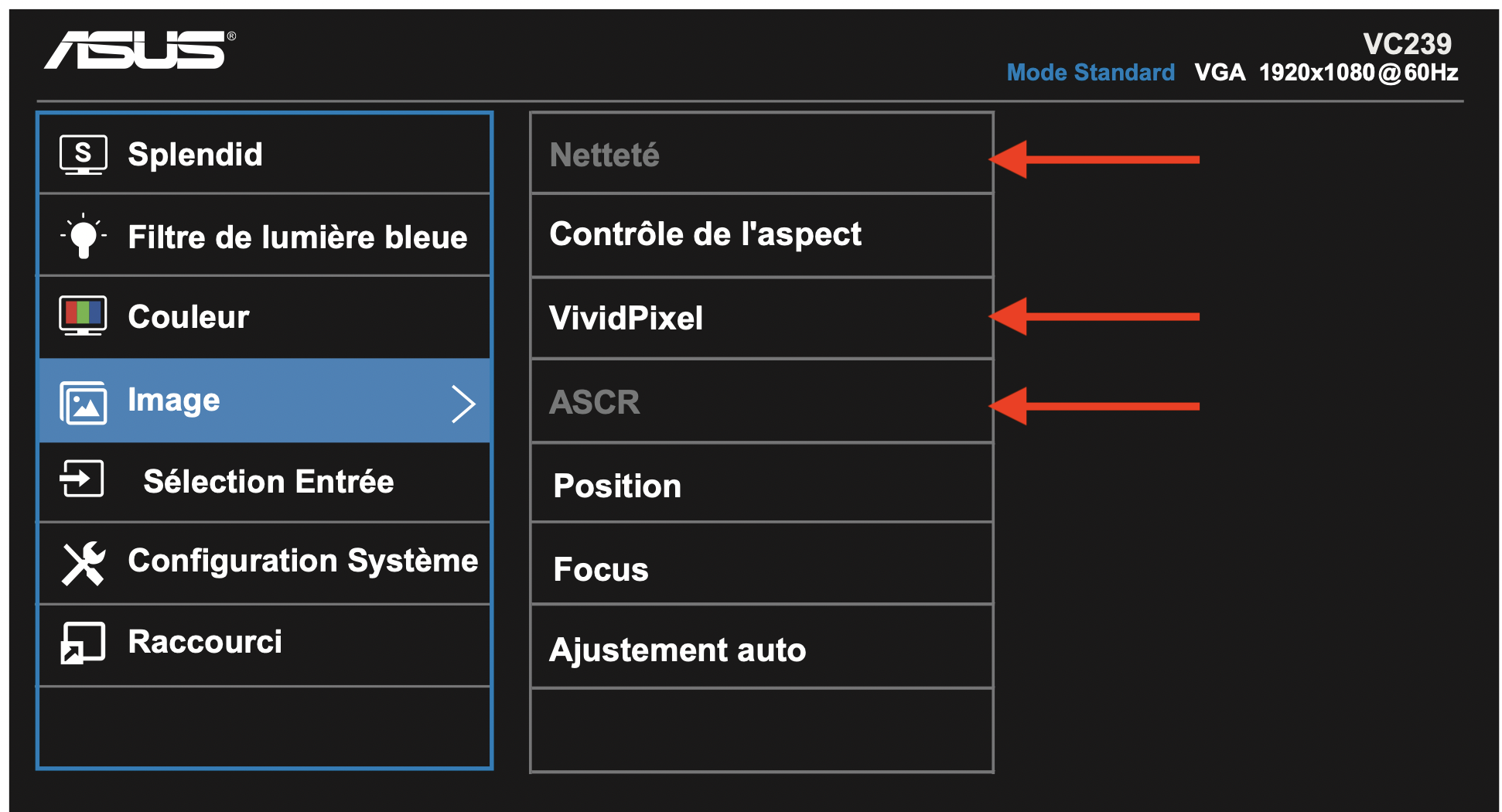 ASUS®

VC239
Mode Standard VGA 1920x1080@60Hz

S Splendid
Filtre de lumière bleue
Couleur
Image
Sélection Entrée
Configuration Système
Raccourci

Netteté
Contrôle de l'aspect
VividPixel
ASCR
Position
Focus
Ajustement auto